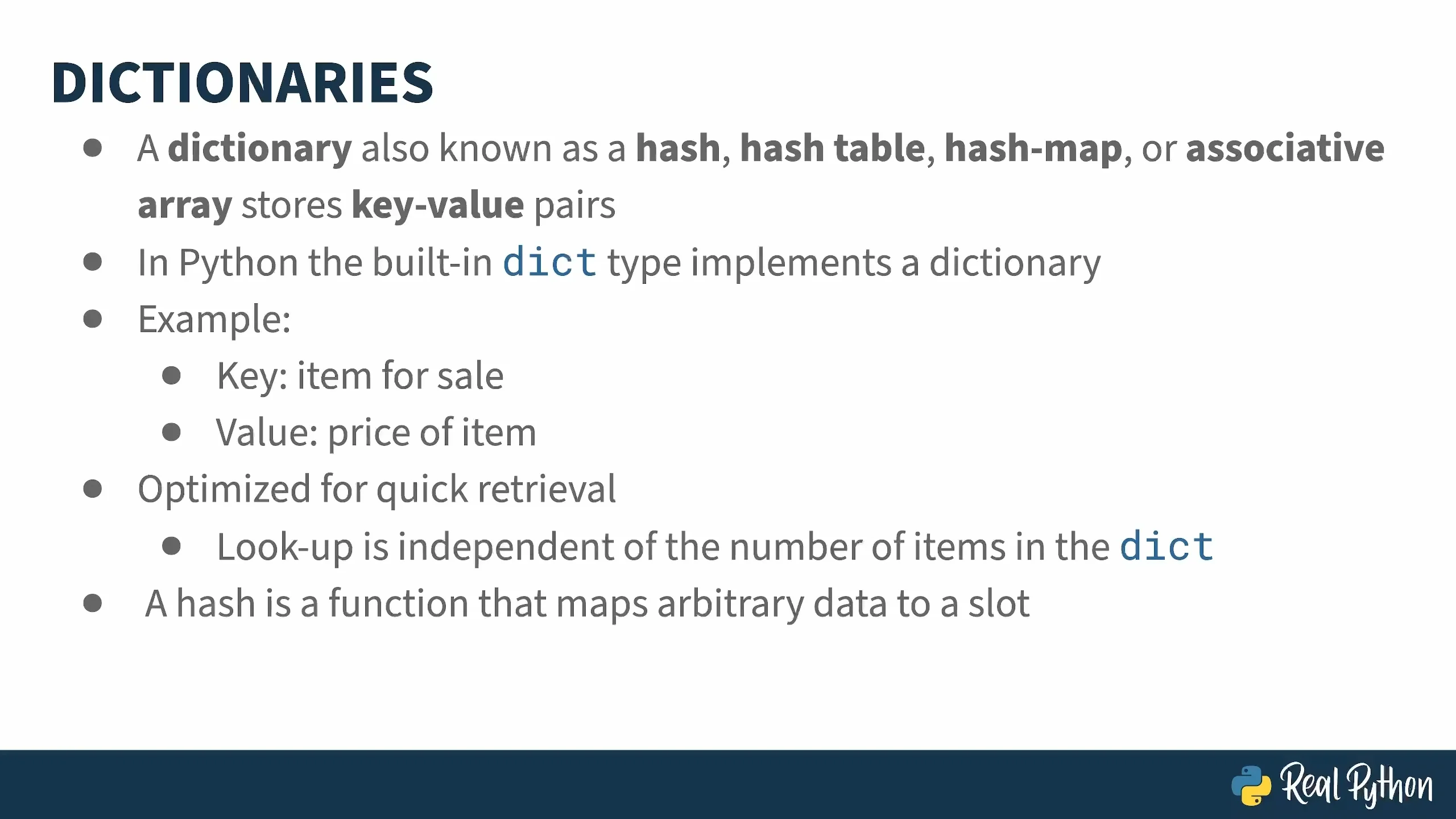 DICTIONARIES

- A dictionary also known as a hash, hash table, hash-map, or associative array stores key-value pairs
- In Python the built-in dict type implements a dictionary
- Example:
  - Key: item for sale
  - Value: price of item
- Optimized for quick retrieval
  - Look-up is independent of the number of items in the dict
- A hash is a function that maps arbitrary data to a slot

Real Python